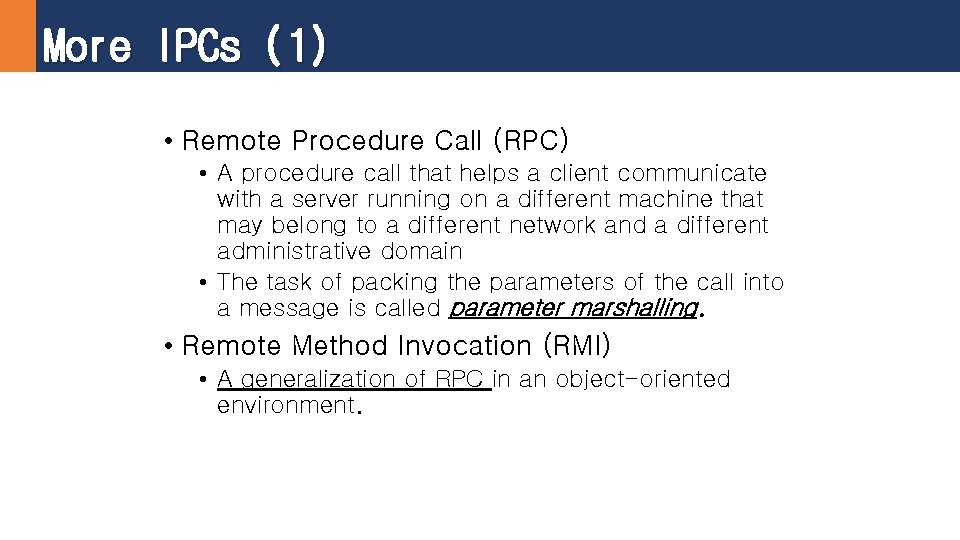 More IPCs (1)

• Remote Procedure Call (RPC)
  • A procedure call that helps a client communicate with a server running on a different machine that may belong to a different network and a different administrative domain
  • The task of packing the parameters of the call into a message is called parameter marshalling.
• Remote Method Invocation (RMI)
  • A generalization of RPC in an object-oriented environment.